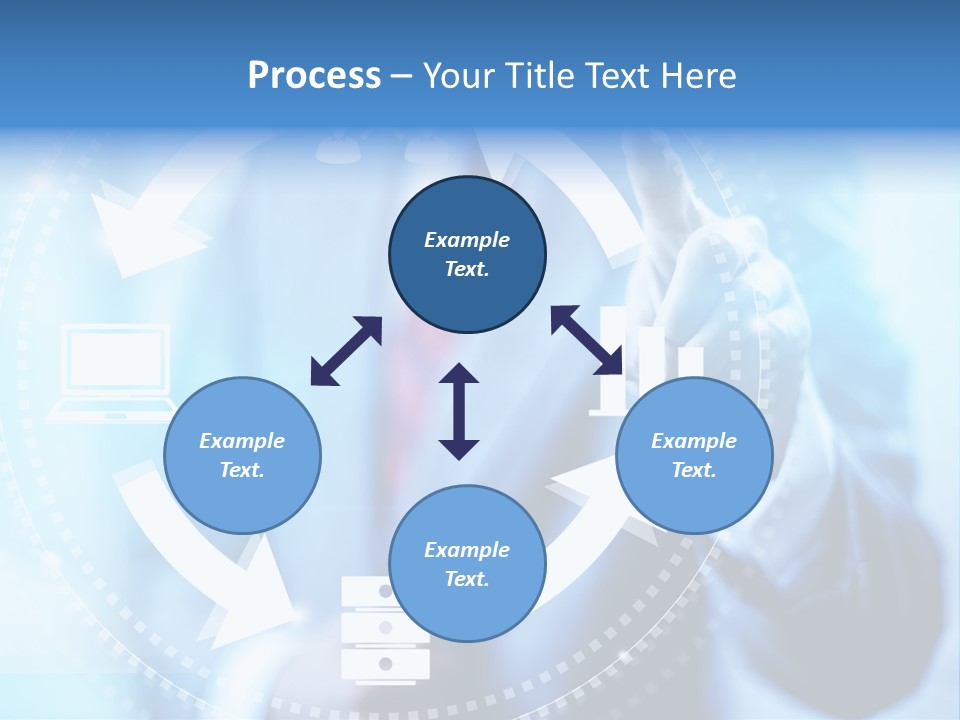 Process – Your Title Text Here

Example Text.

Example Text.

Example Text.

Example Text.